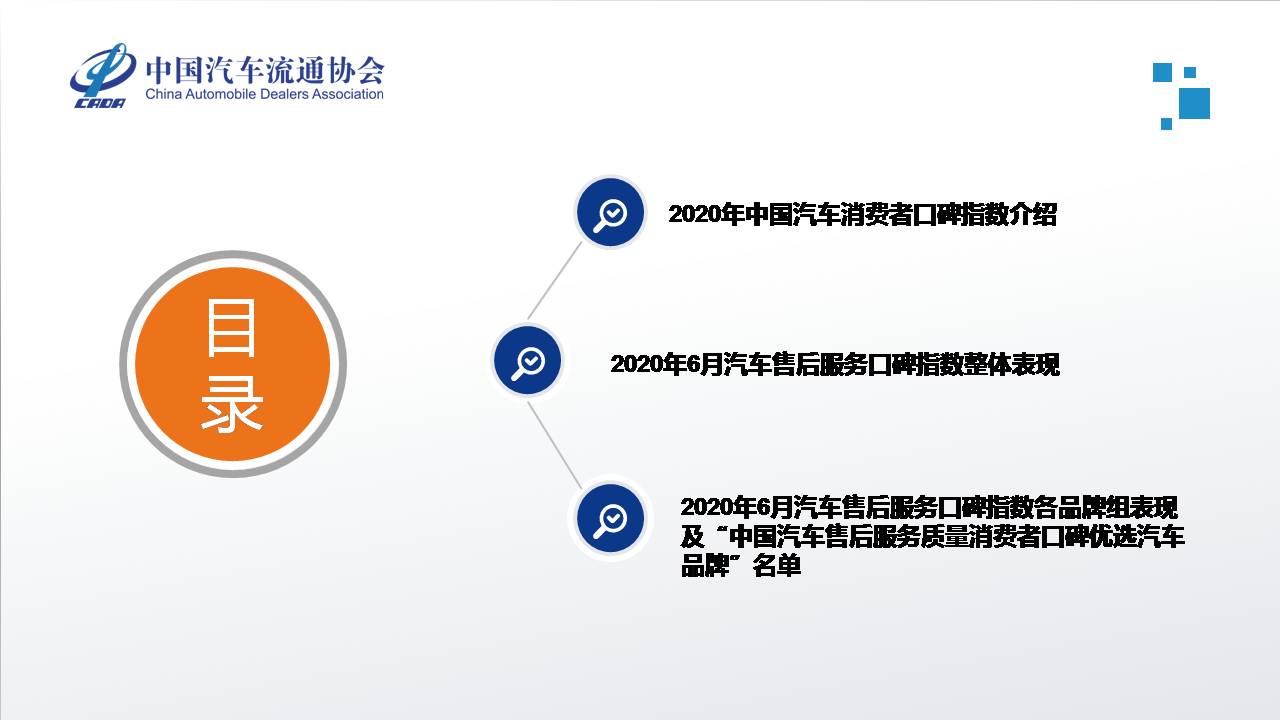 CADA 中国汽车流通协会
China Automobile Dealers Association

目录

2020年中国汽车消费者口碑指数介绍

2020年6月汽车售后服务口碑指数整体表现

2020年6月汽车售后服务口碑指数各品牌组表现及“中国汽车售后服务质量消费者口碑优选汽车品牌”名单